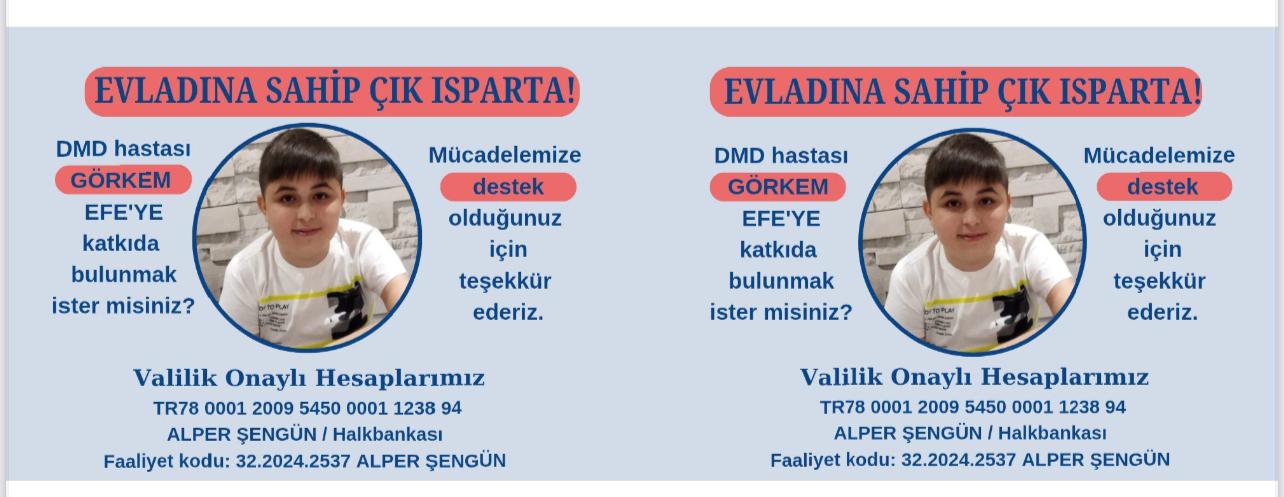 EVLADINA SAHİP ÇIK ISPARTA!

DMD hastası GÖRKEM EFE'YE katkıda bulunmak ister misiniz?

Mücadelemize destek olduğunuz için teşekkür ederiz.

Valilik Onaylı Hesaplarımız
TR78 0001 2009 5450 0001 1238 94
ALPER ŞENGÜN / Halkbankası
Faaliyet kodu: 32.2024.2537 ALPER ŞENGÜN

EVLADINA SAHİP ÇIK ISPARTA!

DMD hastası GÖRKEM EFE'YE katkıda bulunmak ister misiniz?

Mücadelemize destek olduğunuz için teşekkür ederiz.

Valilik Onaylı Hesaplarımız
TR78 0001 2009 5450 0001 1238 94
ALPER ŞENGÜN / Halkbankası
Faaliyet kodu: 32.2024.2537 ALPER ŞENGÜN